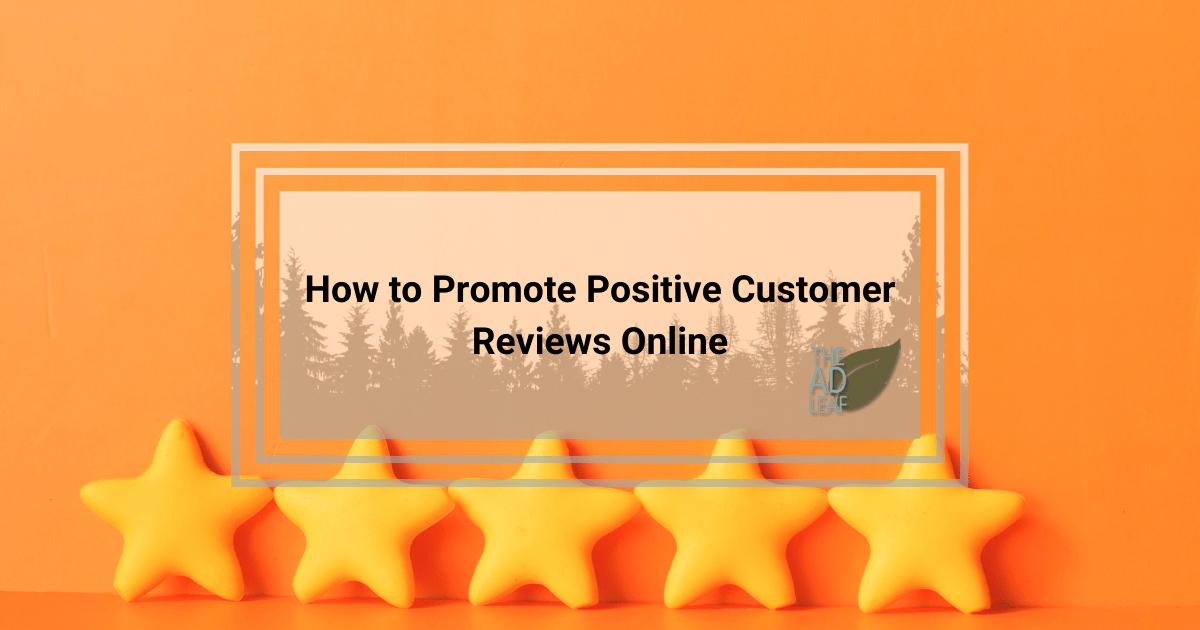 How to Promote Positive Customer Reviews Online

THE
AD
LEAF